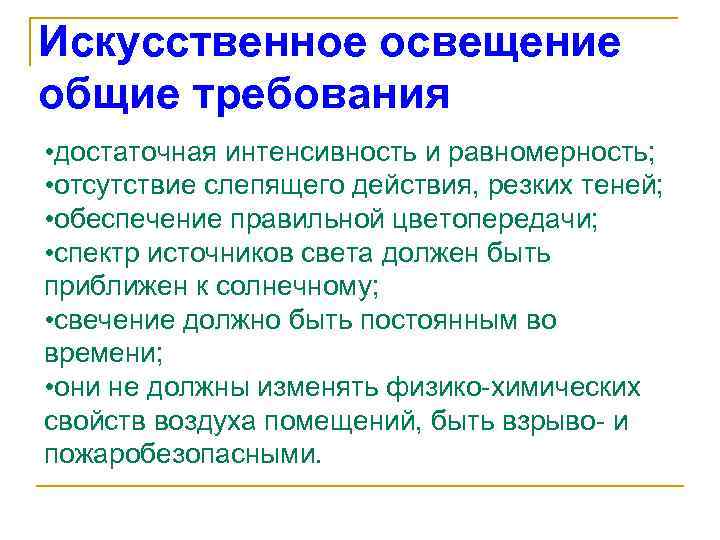 Искусственное освещение общие требования

•достаточная интенсивность и равномерность;
•отсутствие слепящего действия, резких теней;
•обеспечение правильной цветопередачи;
•спектр источников света должен быть приближен к солнечному;
•свечение должно быть постоянным во времени;
•они не должны изменять физико-химических свойств воздуха помещений, быть взрыво- и пожаробезопасными.